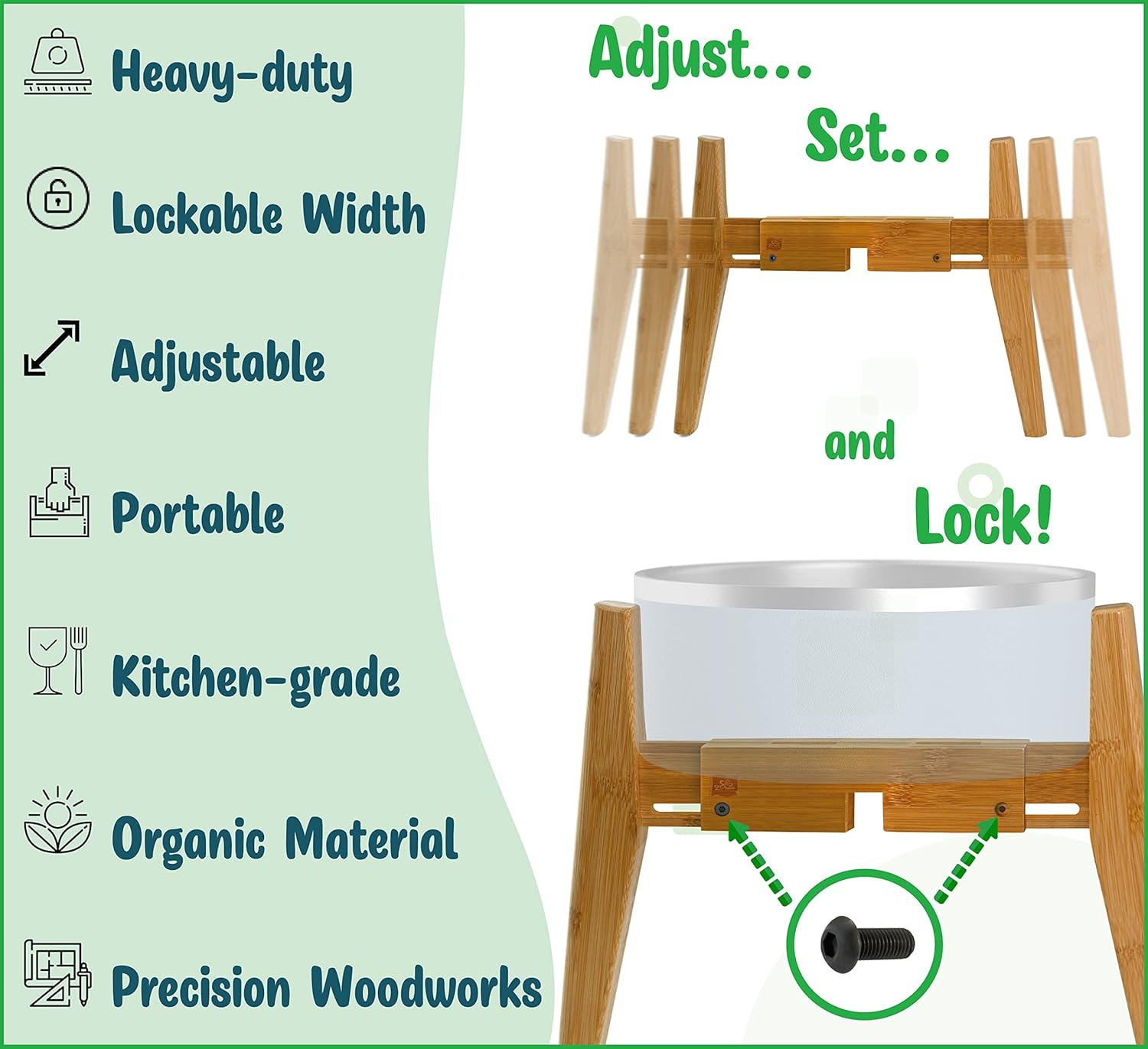 Heavy-duty

Lockable Width

Adjustable

Portable

Kitchen-grade

Organic Material

Precision Woodworks

Adjust...

Set...

and

Lock!